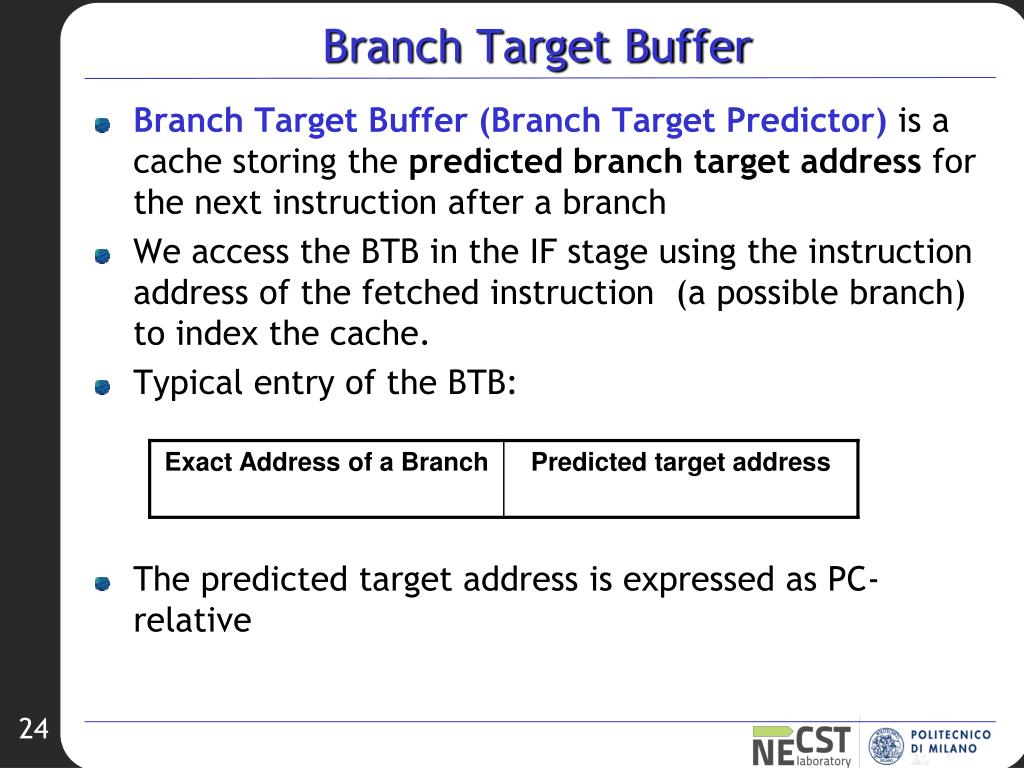 Branch Target Buffer

Branch Target Buffer (Branch Target Predictor) is a cache storing the predicted branch target address for the next instruction after a branch

We access the BTB in the IF stage using the instruction address of the fetched instruction (a possible branch) to index the cache.

Typical entry of the BTB:

| Exact Address of a Branch | Predicted target address |
|---|---|

The predicted target address is expressed as PC-relative

24

NECST laboratory

POLITECNICO DI MILANO